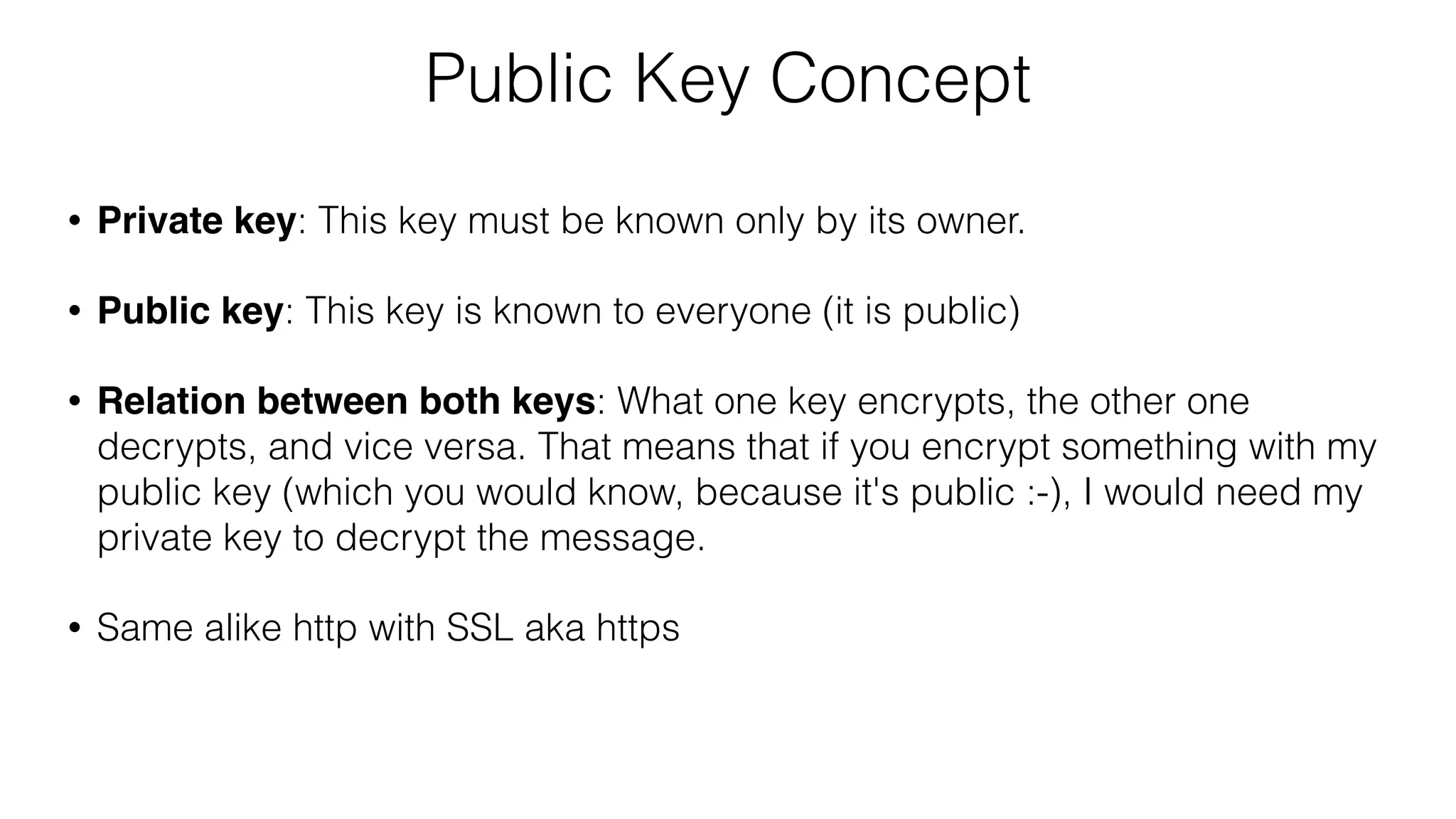 Public Key Concept

• Private key: This key must be known only by its owner.

• Public key: This key is known to everyone (it is public)

• Relation between both keys: What one key encrypts, the other one decrypts, and vice versa. That means that if you encrypt something with my public key (which you would know, because it's public :-), I would need my private key to decrypt the message.

• Same alike http with SSL aka https